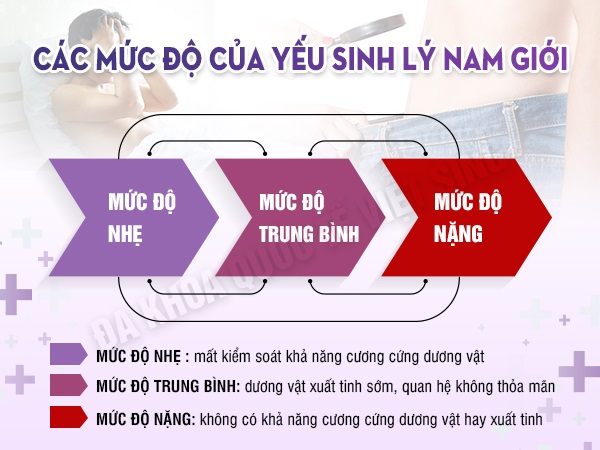 CÁC MỨC ĐỘ CỦA YẾU SINH LÝ NAM GIỚI

MỨC ĐỘ NHẸ

MỨC ĐỘ TRUNG BÌNH

MỨC ĐỘ NẶNG

ĐA KHOA QUỐC TẾ VIỆT SING

MỨC ĐỘ NHẸ : mất kiểm soát khả năng cương cứng dương vật

MỨC ĐỘ TRUNG BÌNH: dương vật xuất tinh sớm, quan hệ không thỏa mãn

MỨC ĐỘ NẶNG: không có khả năng cương cứng dương vật hay xuất tinh